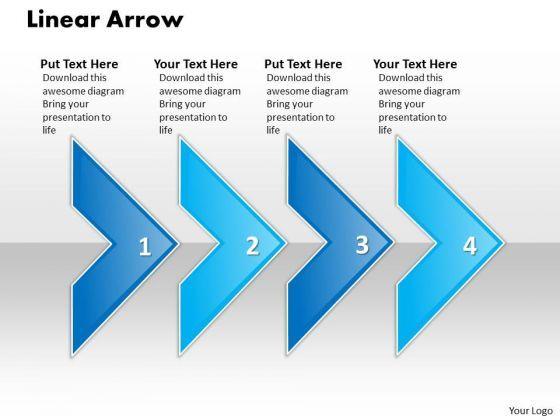 Linear Arrow

Put Text Here
Download this awesome diagram Bring your presentation to life

Your Text Here
Download this awesome diagram Bring your presentation to life

Put Text Here
Download this awesome diagram Bring your presentation to life

Your Text Here
Download this awesome diagram Bring your presentation to life

1

2

3

4

Your Logo